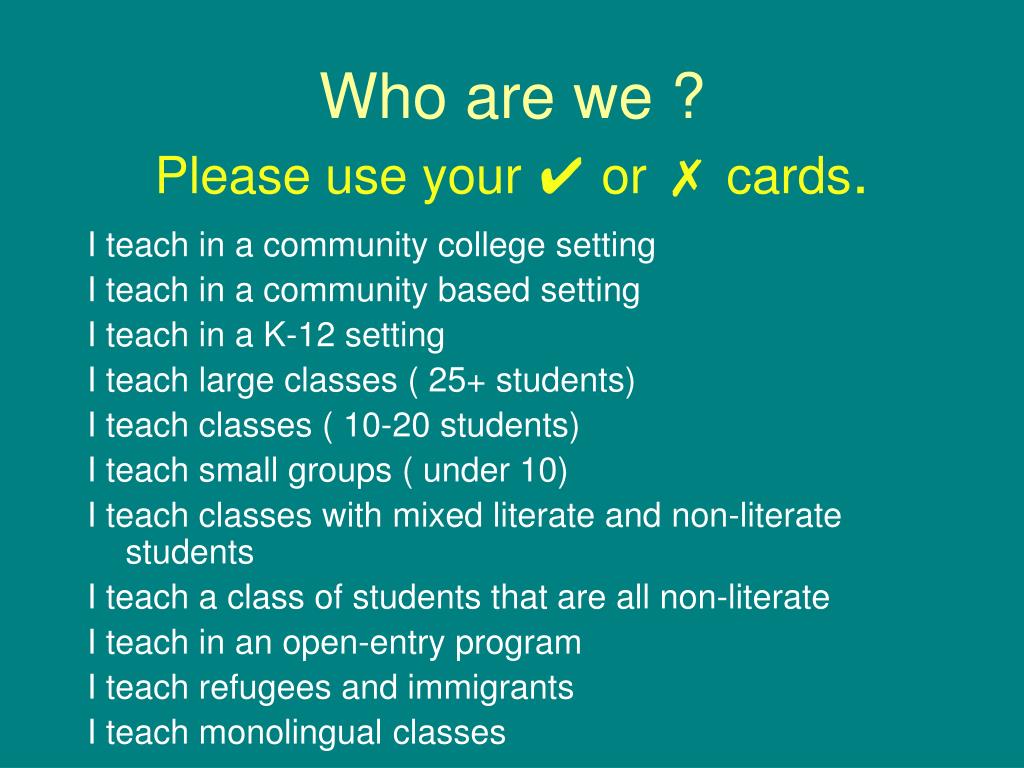 Who are we ?
Please use your ✔ or ✗ cards.

I teach in a community college setting
I teach in a community based setting
I teach in a K-12 setting
I teach large classes ( 25+ students)
I teach classes ( 10-20 students)
I teach small groups ( under 10)
I teach classes with mixed literate and non-literate students
I teach a class of students that are all non-literate
I teach in an open-entry program
I teach refugees and immigrants
I teach monolingual classes